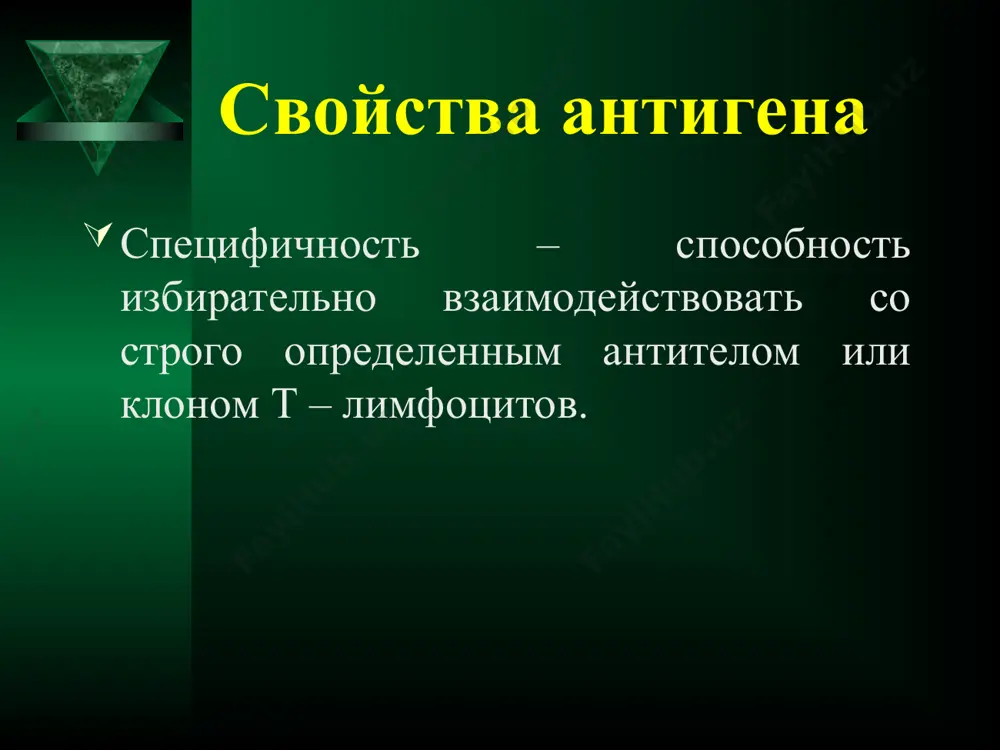 Свойства антигена

Специфичность – способность избирательно взаимодействовать со строго определенным антителом или клоном Т – лимфоцитов.